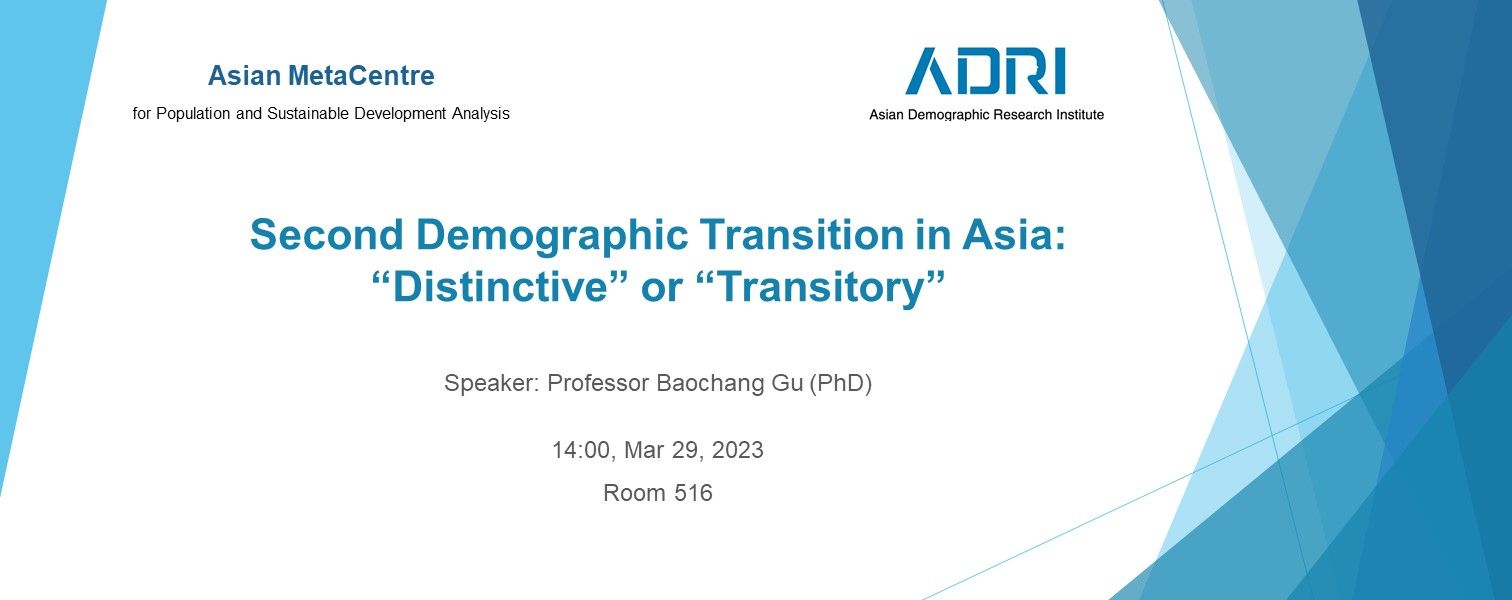 Asian MetaCentre
for Population and Sustainable Development Analysis

ADRI
Asian Demographic Research Institute

Second Demographic Transition in Asia: “Distinctive” or “Transitory”

Speaker: Professor Baochang Gu (PhD)

14:00, Mar 29, 2023
Room 516